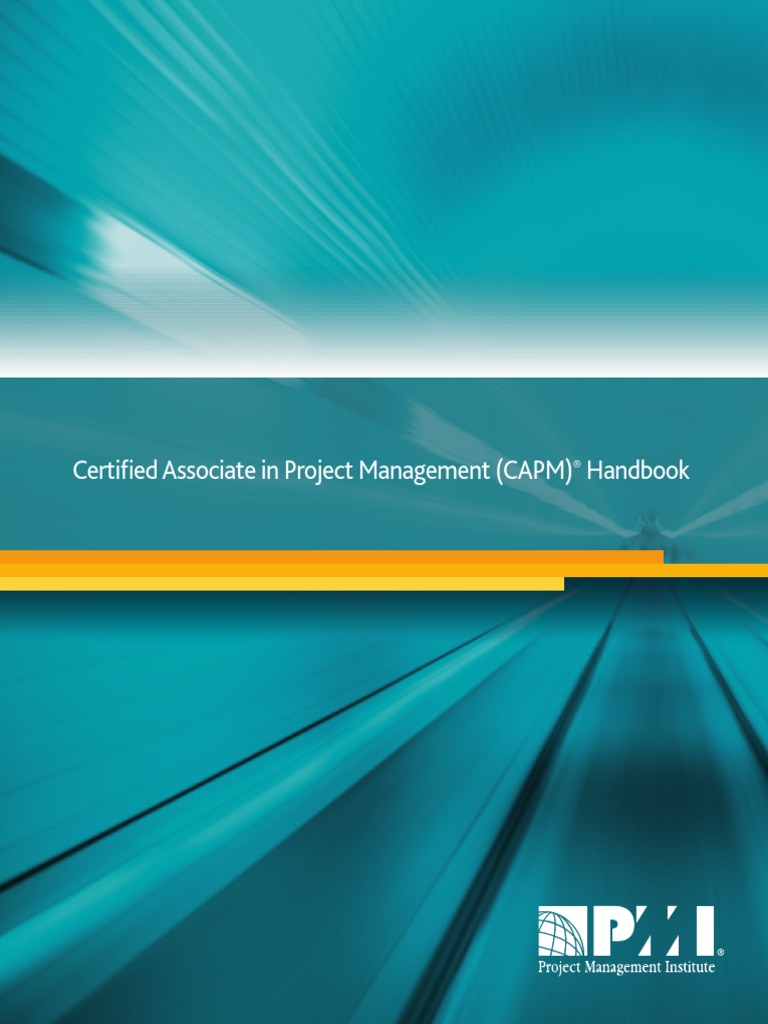 Certified Associate in Project Management (CAPM)® Handbook

PMI®
Project Management Institute